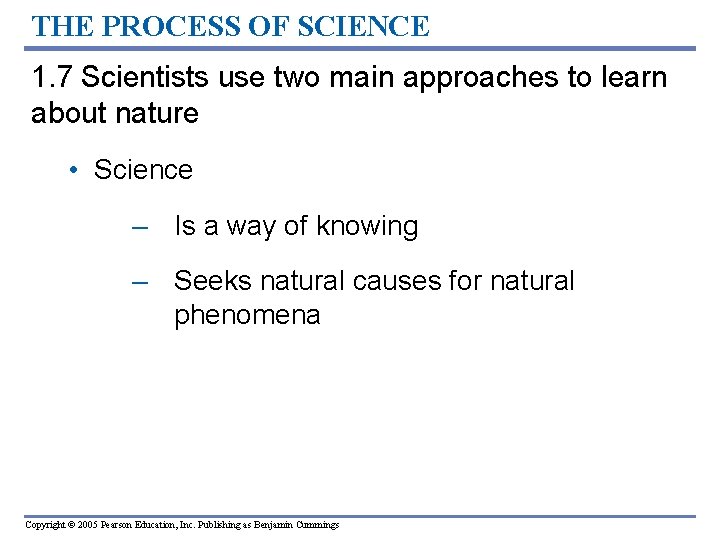 THE PROCESS OF SCIENCE

1.7 Scientists use two main approaches to learn about nature

• Science

– Is a way of knowing

– Seeks natural causes for natural phenomena

Copyright © 2005 Pearson Education, Inc. Publishing as Benjamin Cummings